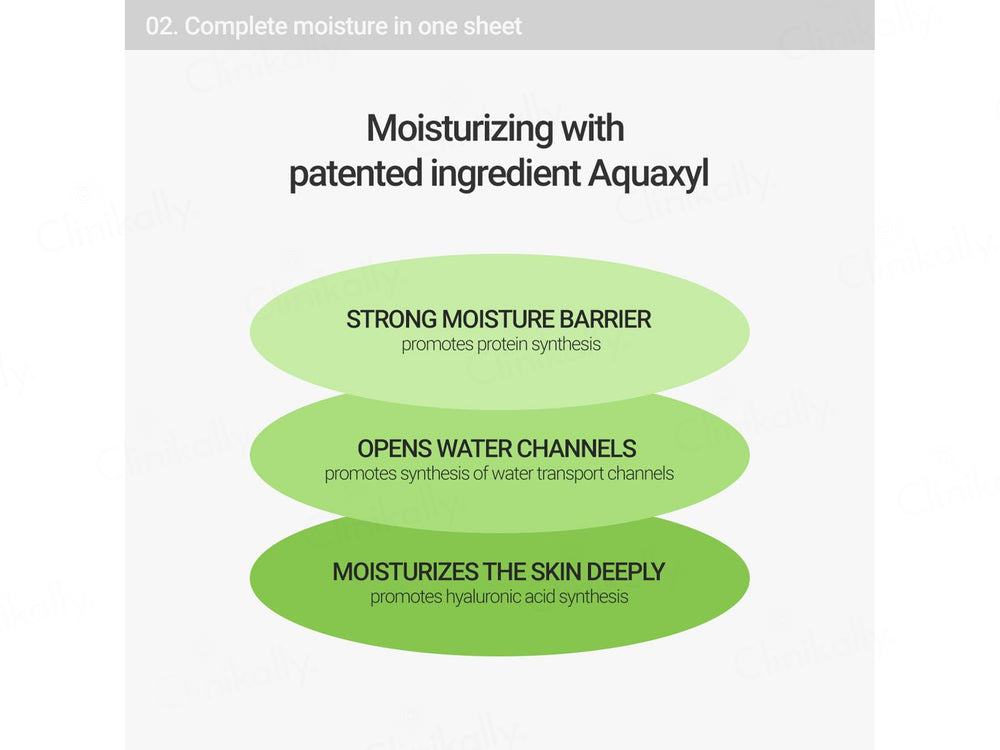 02. Complete moisture in one sheet

Moisturizing with patented ingredient Aquaxyl

STRONG MOISTURE BARRIER
promotes protein synthesis

OPENS WATER CHANNELS
promotes synthesis of water transport channels

MOISTURIZES THE SKIN DEEPLY
promotes hyaluronic acid synthesis

Clinikally